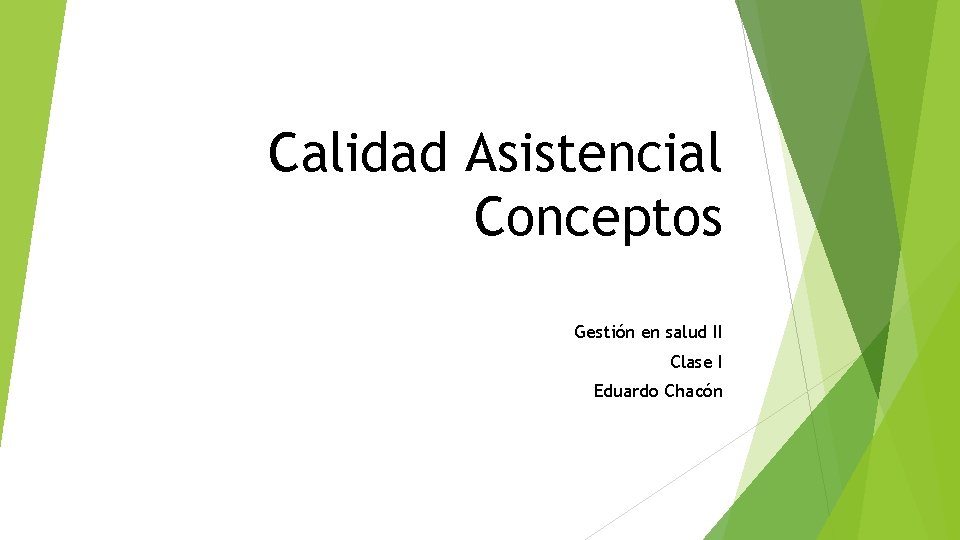 Calidad Asistencial
Conceptos

Gestión en salud II
Clase I
Eduardo Chacón